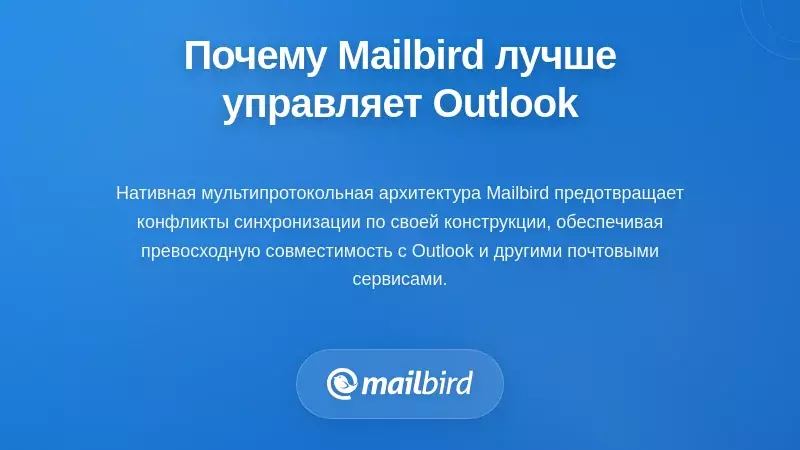 Почему Mailbird лучше управляет Outlook

Нативная мультипротокольная архитектура Mailbird предотвращает конфликты синхронизации по своей конструкции, обеспечивая превосходную совместимость с Outlook и другими почтовыми сервисами.

mailbird